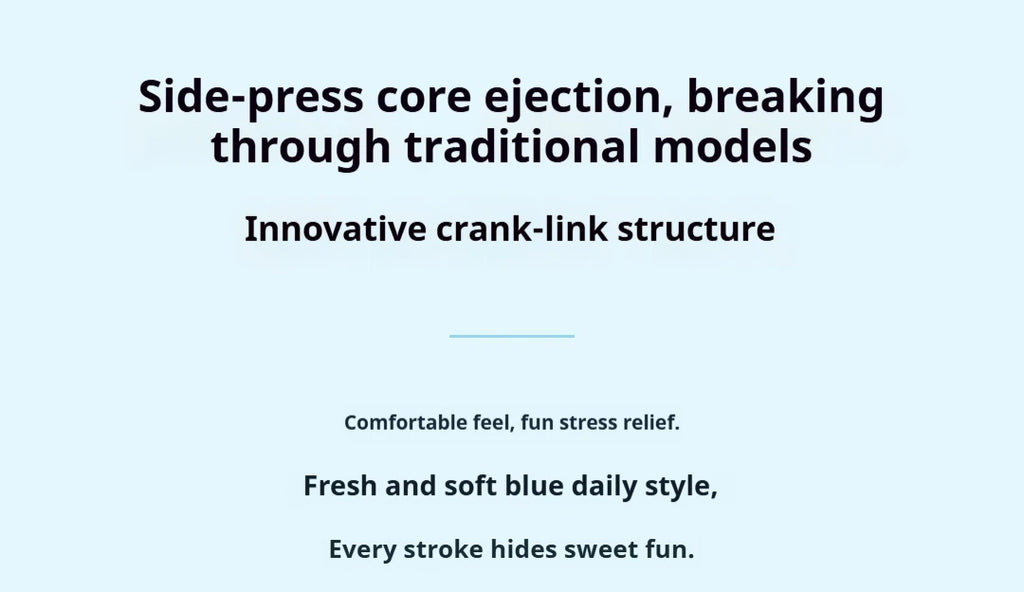 Side-press core ejection, breaking through traditional models

Innovative crank-link structure

Comfortable feel, fun stress relief.

Fresh and soft blue daily style,

Every stroke hides sweet fun.